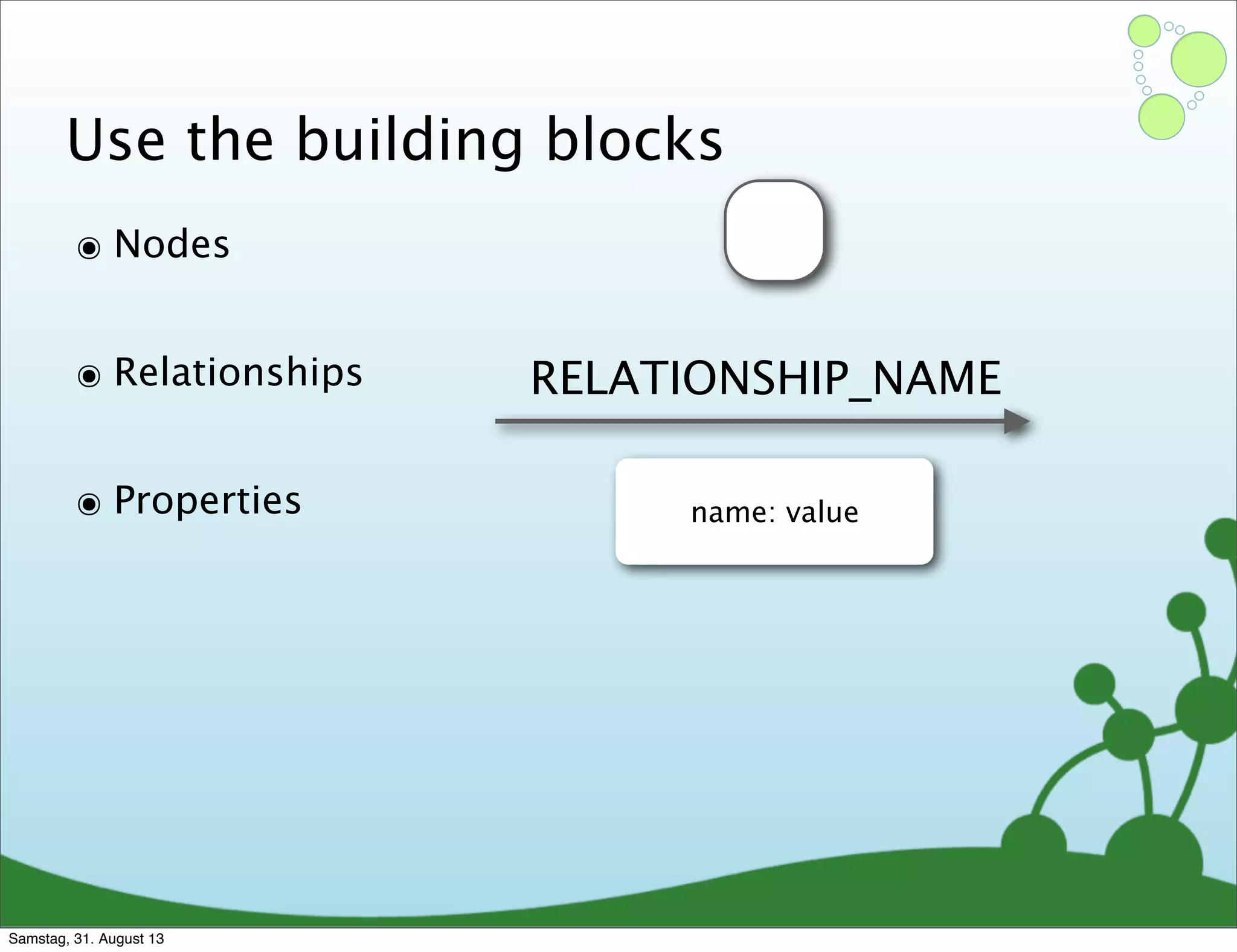 Use the building blocks

◉ Nodes

◉ Relationships

RELATIONSHIP_NAME

◉ Properties

name: value

Samstag, 31. August 13